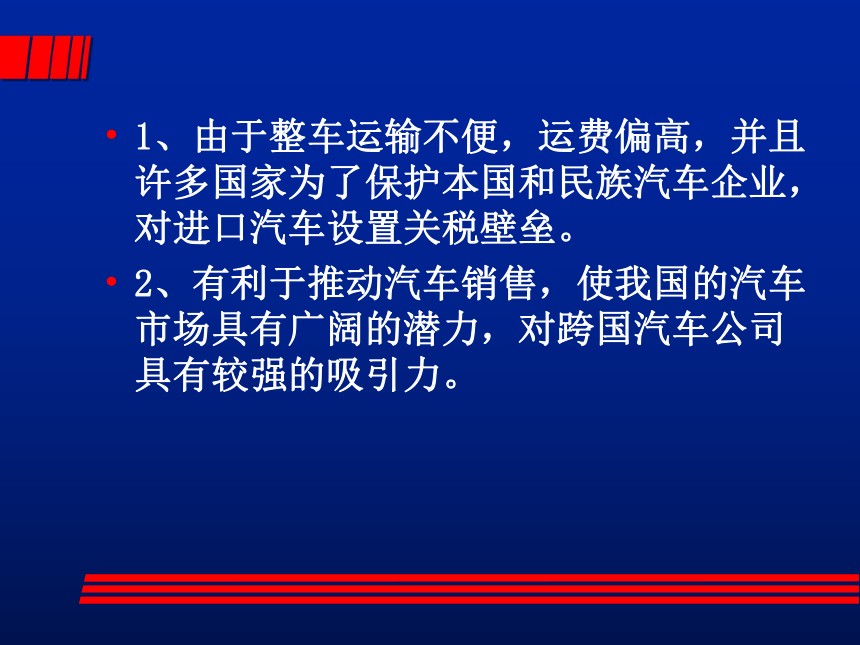 • 1、由于整车运输不便，运费偏高，并且许多国家为了保护本国和民族汽车企业，对进口汽车设置关税壁垒。

• 2、有利于推动汽车销售，使我国的汽车市场具有广阔的潜力，对跨国汽车公司具有较强的吸引力。